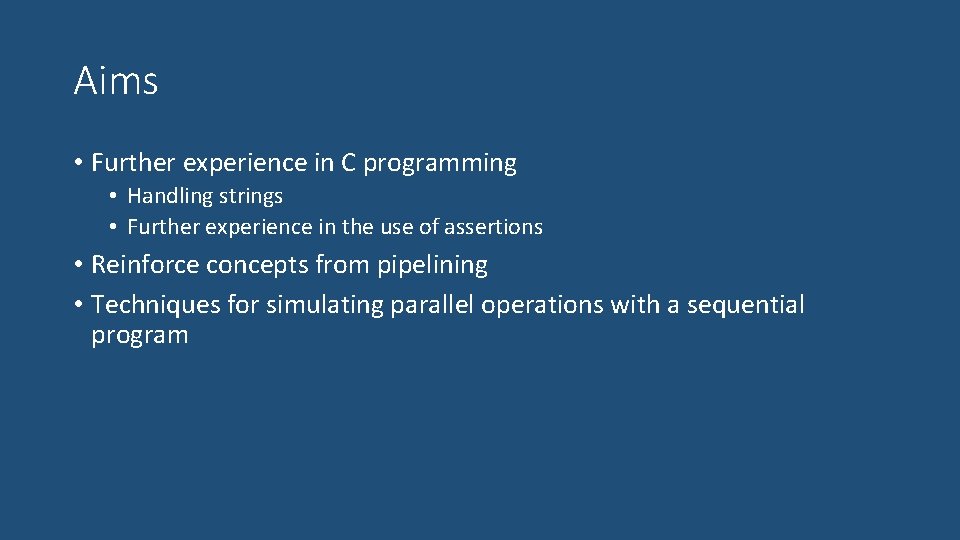 Aims

• Further experience in C programming
  • Handling strings
  • Further experience in the use of assertions
• Reinforce concepts from pipelining
• Techniques for simulating parallel operations with a sequential program